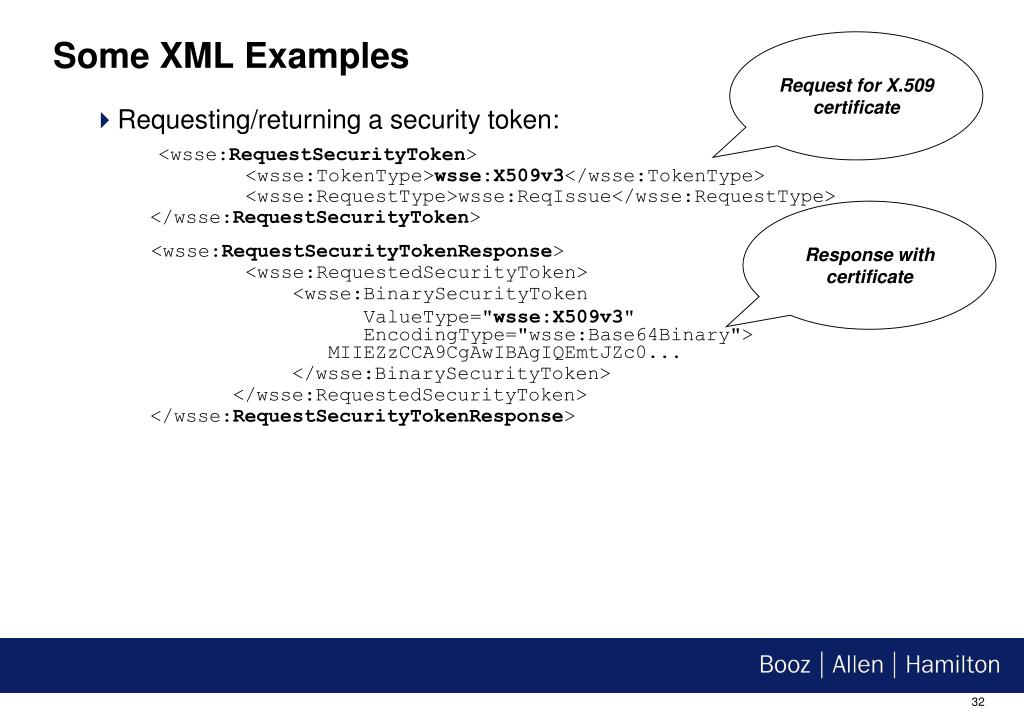 Some XML Examples

Request for X.509 certificate

Requesting/returning a security token:

<wsse:RequestSecurityToken>
<wsse:TokenType>wsse:X509v3</wsse:TokenType>
<wsse:RequestType>wsse:ReqIssue</wsse:RequestType>
</wsse:RequestSecurityToken>

Response with certificate

<wsse:RequestSecurityTokenResponse>
<wsse:RequestedSecurityToken>
<wsse:BinarySecurityToken
ValueType="wsse:X509v3"
EncodingType="wsse:Base64Binary">
MIIEZzCCA9CgAwIBAgIQEmtJZc0...
</wsse:BinarySecurityToken>
</wsse:RequestedSecurityToken>
</wsse:RequestSecurityTokenResponse>

Booz | Allen | Hamilton

32